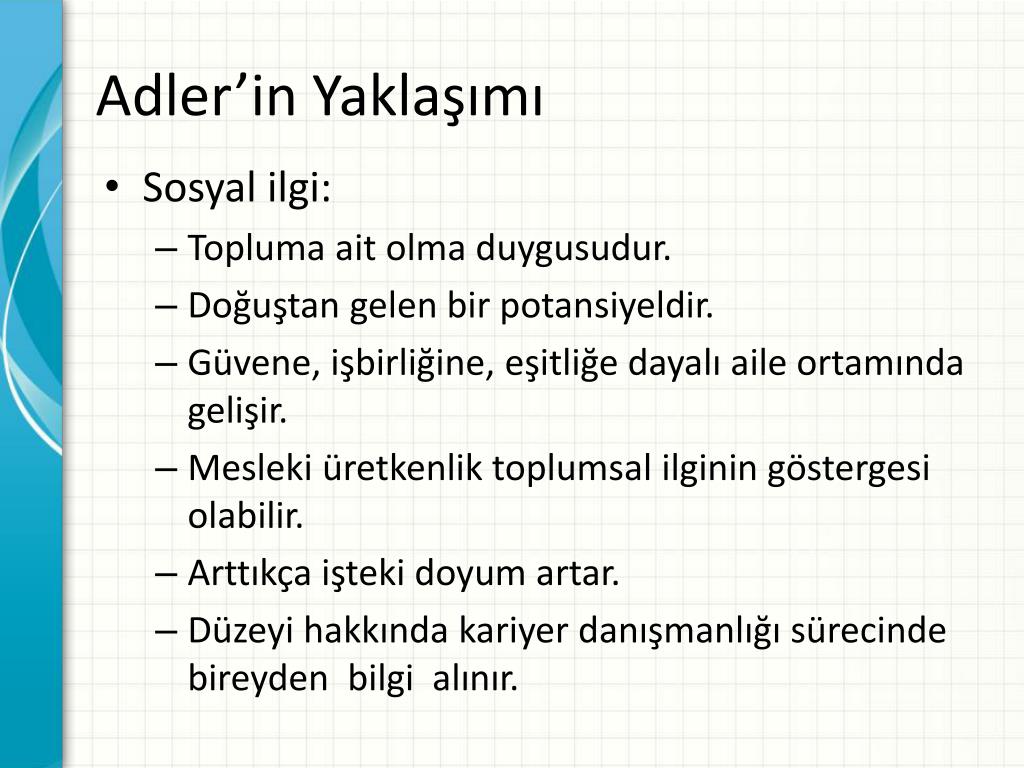 Adler’in Yaklaşımı

• Sosyal ilgi:
– Topluma ait olma duygusudur.
– Doğuştan gelen bir potansiyeldir.
– Güvene, işbirliğine, eşitliğe dayalı aile ortamında gelişir.
– Mesleki üretkenlik toplumsal ilginin göstergesi olabilir.
– Arttıkça işteki doyum artar.
– Düzeyi hakkında kariyer danışmanlığı sürecinde bireyden bilgi alınır.